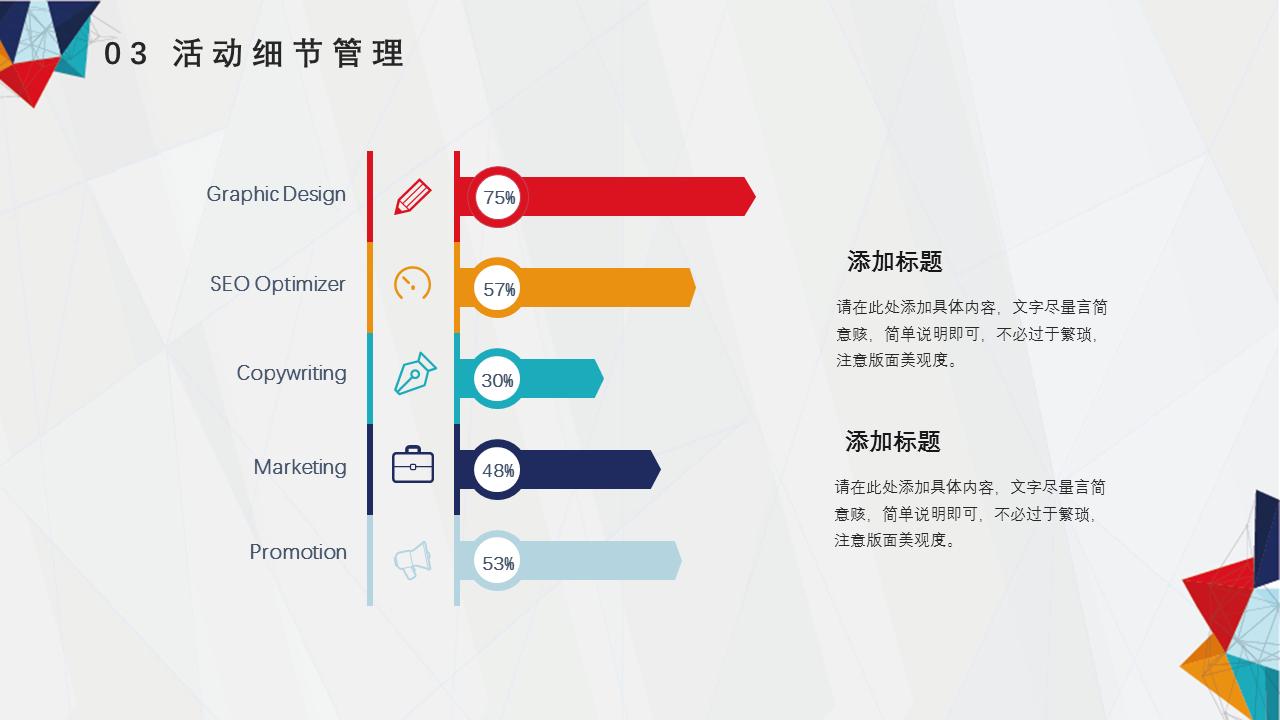 03 活动细节管理

Graphic Design
75%

SEO Optimizer
57%

Copywriting
30%

Marketing
48%

Promotion
53%

添加标题

请在此处添加具体内容，文字尽量言简意赅，简单说明即可，不必过于繁琐，注意版面美观度。

添加标题

请在此处添加具体内容，文字尽量言简意赅，简单说明即可，不必过于繁琐，注意版面美观度。